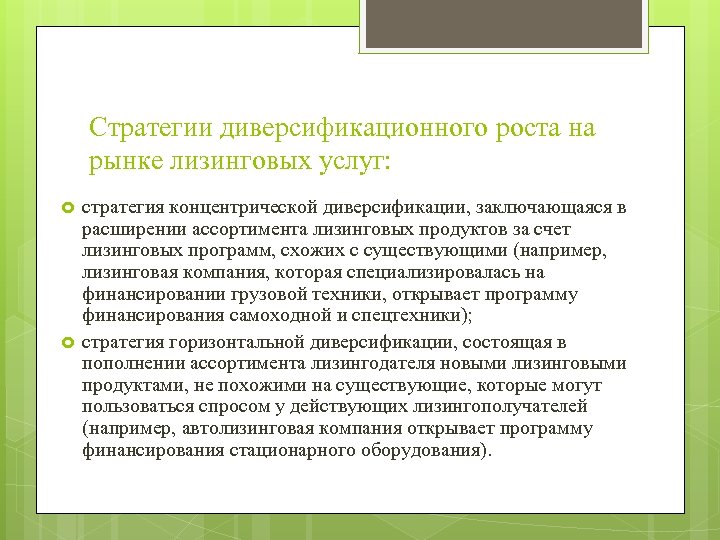 Стратегии диверсификационного роста на рынке лизинговых услуг:

стратегия концентрической диверсификации, заключающаяся в расширении ассортимента лизинговых продуктов за счет лизинговых программ, схожих с существующими (например, лизинговая компания, которая специализировалась на финансировании грузовой техники, открывает программу финансирования самоходной и спецтехники);

стратегия горизонтальной диверсификации, состоящая в пополнении ассортимента лизингодателя новыми лизинговыми продуктами, не похожими на существующие, которые могут пользоваться спросом у действующих лизингополучателей (например, автолизинговая компания открывает программу финансирования стационарного оборудования).